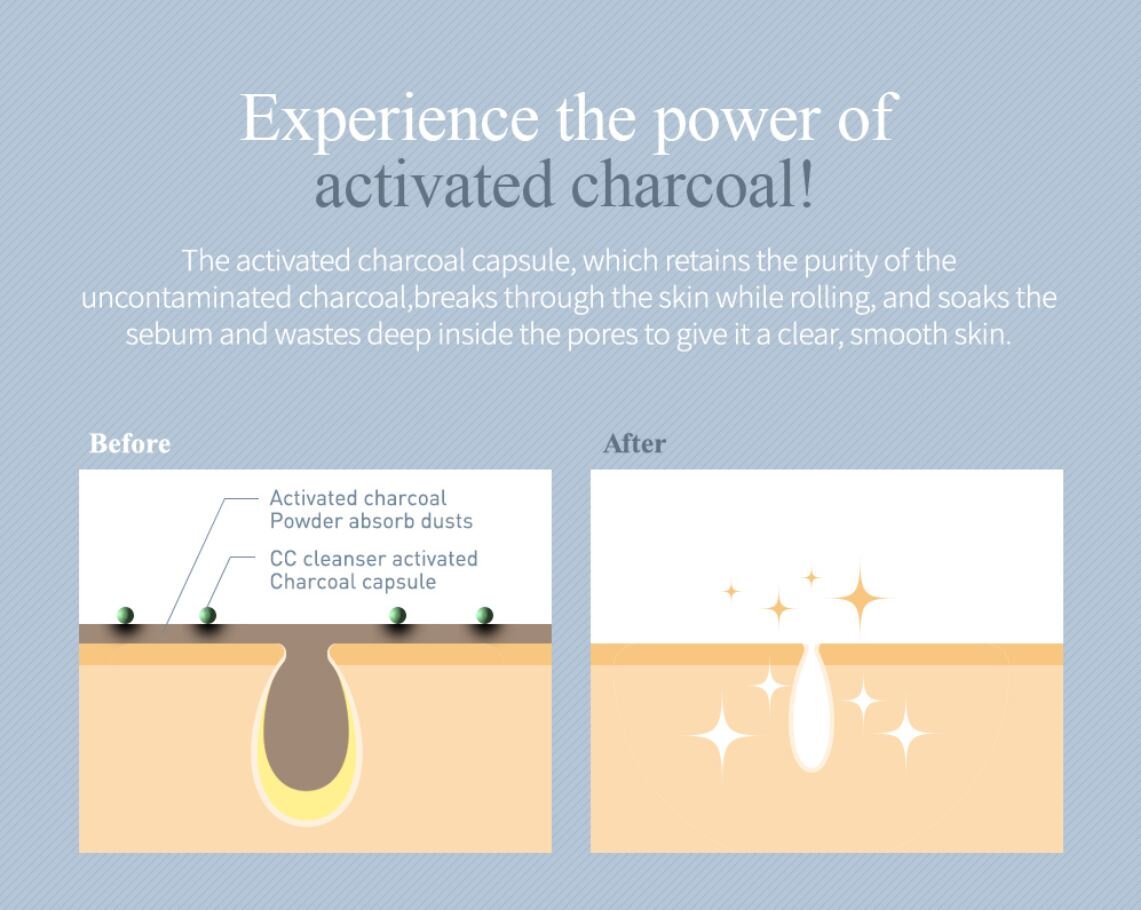 Experience the power of
activated charcoal!

The activated charcoal capsule, which retains the purity of the uncontaminated charcoal,breaks through the skin while rolling, and soaks the sebum and wastes deep inside the pores to give it a clear, smooth skin.

Before

Activated charcoal
Powder absorb dusts

CC cleanser activated
Charcoal capsule

After